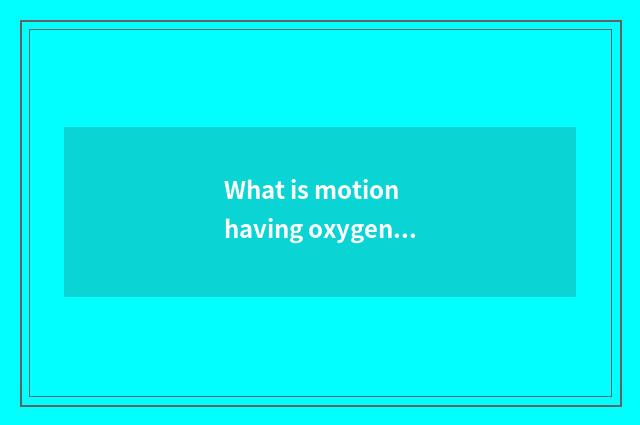 What is motion having oxygen…